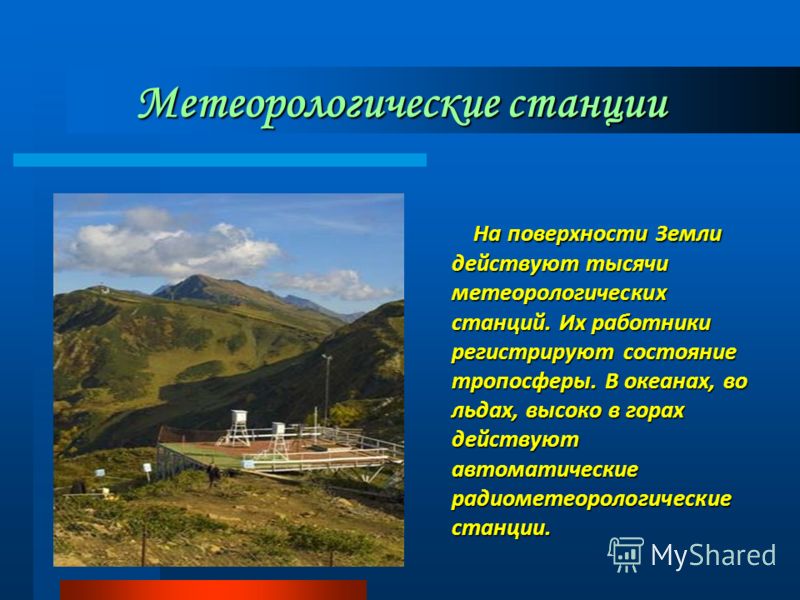 Метеорологические станции

На поверхности Земли действуют тысячи метеорологических станций. Их работники регистрируют состояние тропосферы. В океанах, во льдах, высоко в горах действуют автоматические радиометеорологические станции.

MyShared